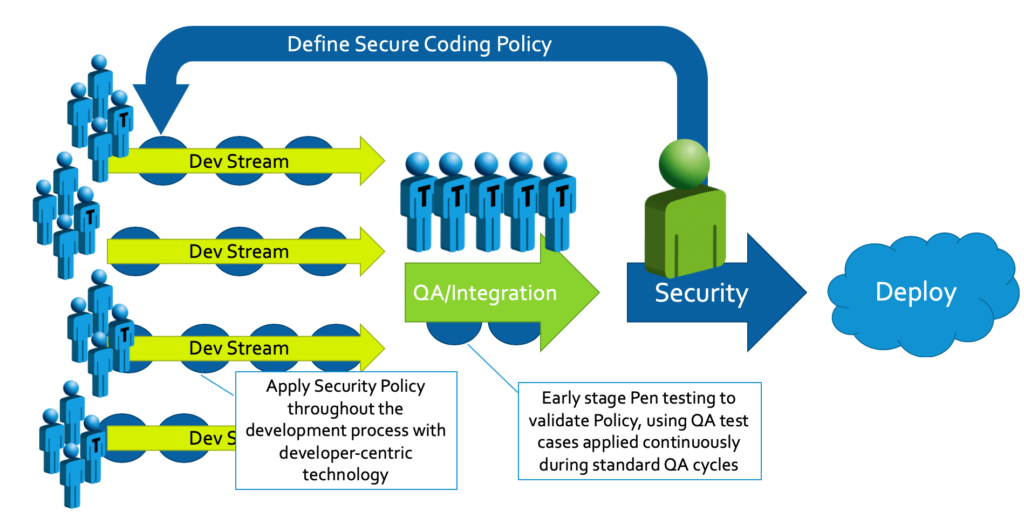 Define Secure Coding Policy

T

Dev Stream

T

Dev Stream

T

Dev Stream

T

Dev S

T T T T T

QA/Integration

Security

Deploy

Apply Security Policy throughout the development process with developer-centric technology

Early stage Pen testing to validate Policy, using QA test cases applied continuously during standard QA cycles